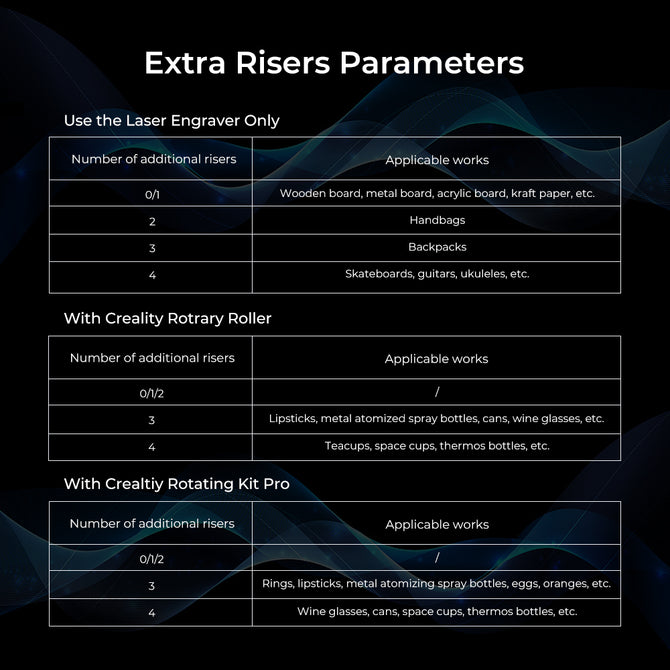 Extra Risers Parameters

Use the Laser Engraver Only

| Number of additional risers | Applicable works |
|---|---|
| 0/1 | Wooden board, metal board, acrylic board, kraft paper, etc. |
| 2 | Handbags |
| 3 | Backpacks |
| 4 | Skateboards, guitars, ukuleles, etc. |

With Creality Rotrary Roller

| Number of additional risers | Applicable works |
|---|---|
| 0/1/2 | / |
| 3 | Lipsticks, metal atomized spray bottles, cans, wine glasses, etc. |
| 4 | Teacups, space cups, thermos bottles, etc. |

With Crealtiy Rotating Kit Pro

| Number of additional risers | Applicable works |
|---|---|
| 0/1/2 | / |
| 3 | Rings, lipsticks, metal atomizing spray bottles, eggs, oranges, etc. |
| 4 | Wine glasses, cans, space cups, thermos bottles, etc. |